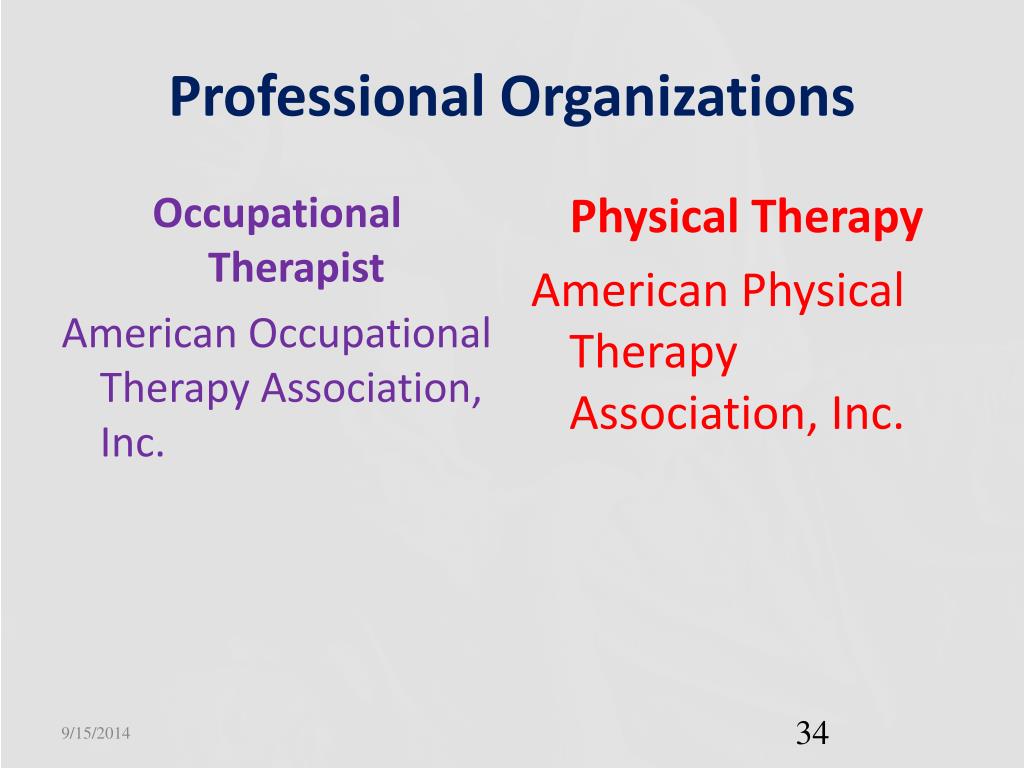 Professional Organizations

Occupational Therapist

American Occupational Therapy Association, Inc.

Physical Therapy

American Physical Therapy Association, Inc.

9/15/2014

34